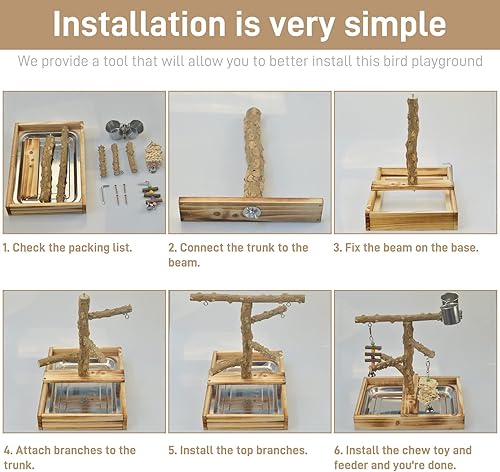 Installation is very simple

We provide a tool that will allow you to better install this bird playground

1. Check the packing list.

2. Connect the trunk to the beam.

3. Fix the beam on the base.

4. Attach branches to the trunk.

5. Install the top branches.

6. Install the chew toy and feeder and you're done.